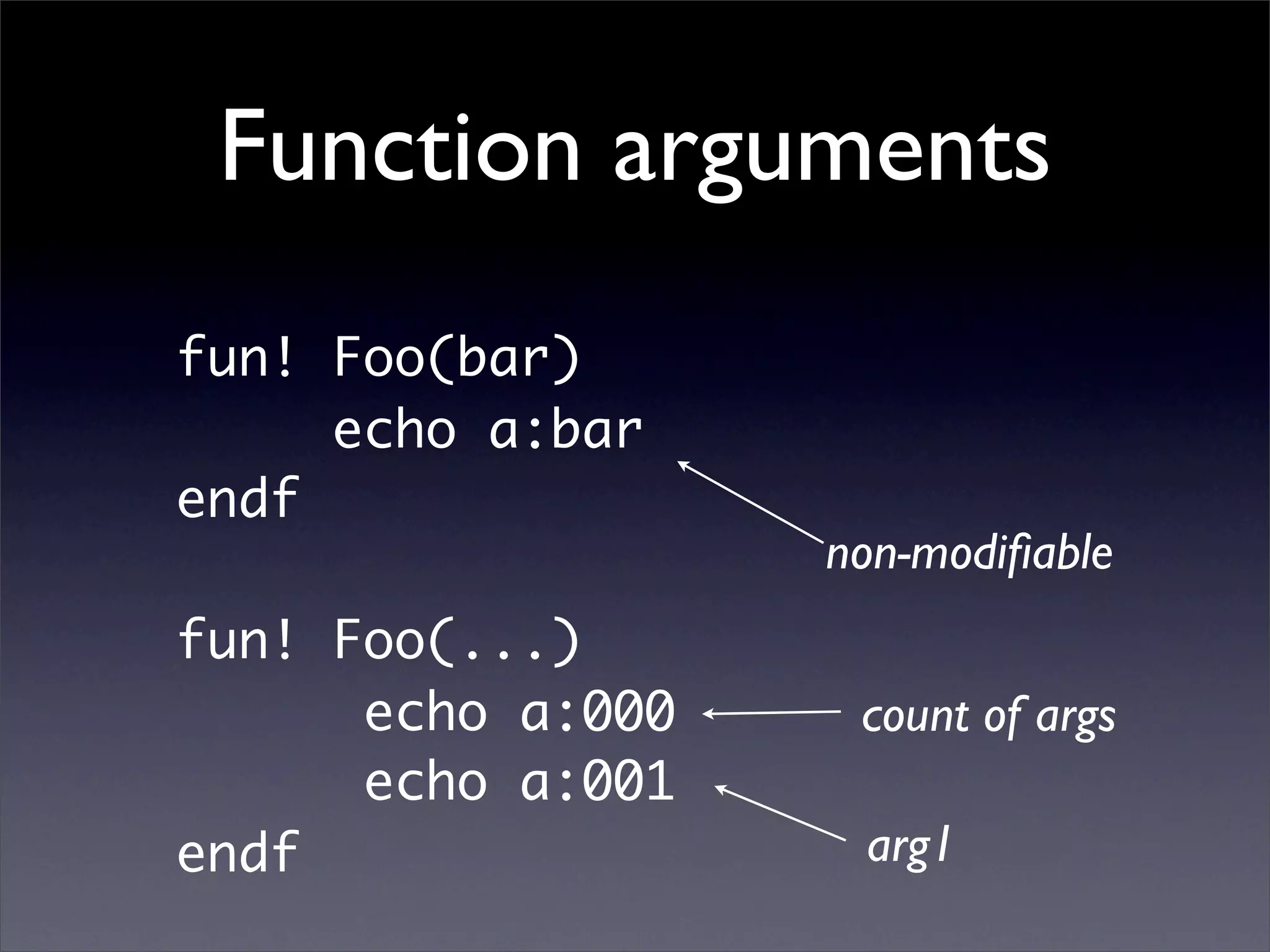 Function arguments

fun! Foo(bar)
    echo a:bar
endf

non-modifiable

fun! Foo(...)
    echo a:000
    echo a:001
endf

count of args

arg1